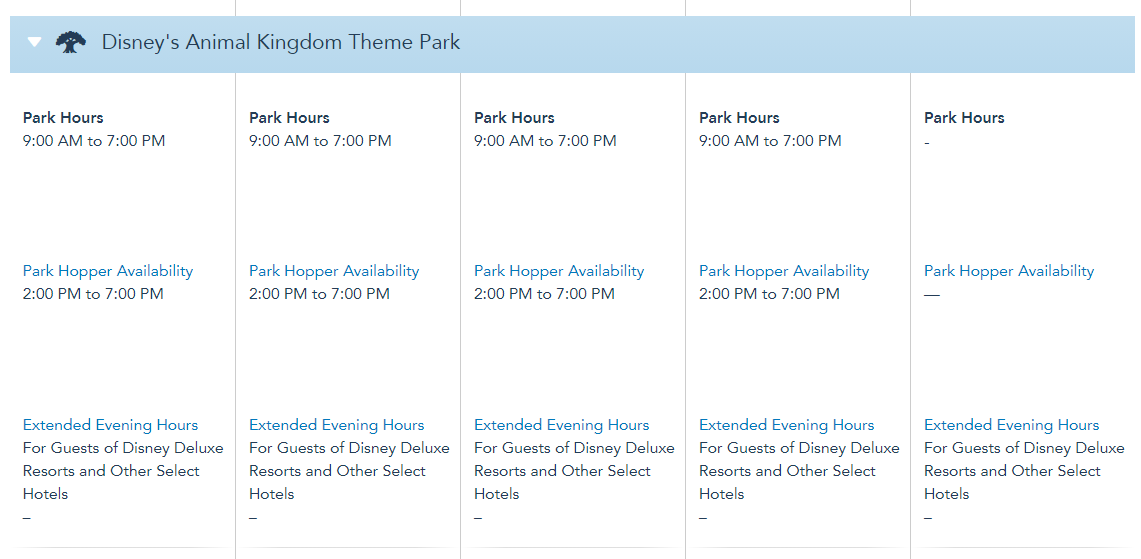 Disney's Animal Kingdom Theme Park

Park Hours
9:00 AM to 7:00 PM

Park Hopper Availability
2:00 PM to 7:00 PM

Extended Evening Hours
For Guests of Disney Deluxe Resorts and Other Select Hotels
–

Park Hours
9:00 AM to 7:00 PM

Park Hopper Availability
2:00 PM to 7:00 PM

Extended Evening Hours
For Guests of Disney Deluxe Resorts and Other Select Hotels
–

Park Hours
9:00 AM to 7:00 PM

Park Hopper Availability
2:00 PM to 7:00 PM

Extended Evening Hours
For Guests of Disney Deluxe Resorts and Other Select Hotels
–

Park Hours
9:00 AM to 7:00 PM

Park Hopper Availability
2:00 PM to 7:00 PM

Extended Evening Hours
For Guests of Disney Deluxe Resorts and Other Select Hotels
–

Park Hours
-

Park Hopper Availability
—

Extended Evening Hours
For Guests of Disney Deluxe Resorts and Other Select Hotels
–